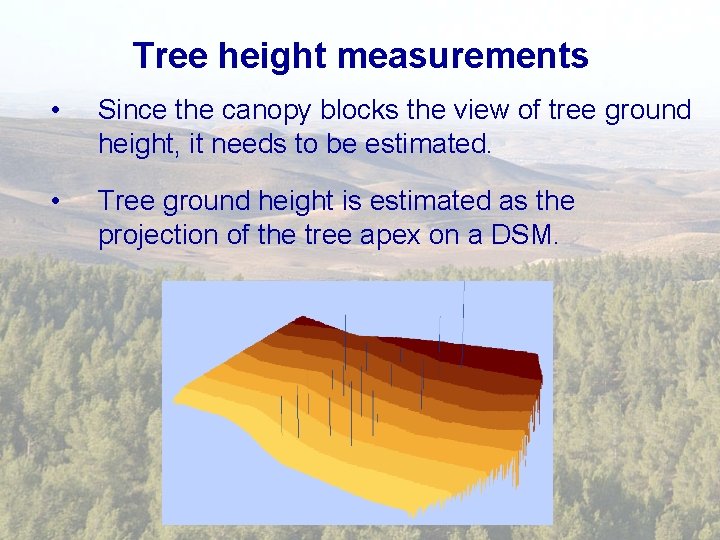 Tree height measurements

• Since the canopy blocks the view of tree ground height, it needs to be estimated.

• Tree ground height is estimated as the projection of the tree apex on a DSM.